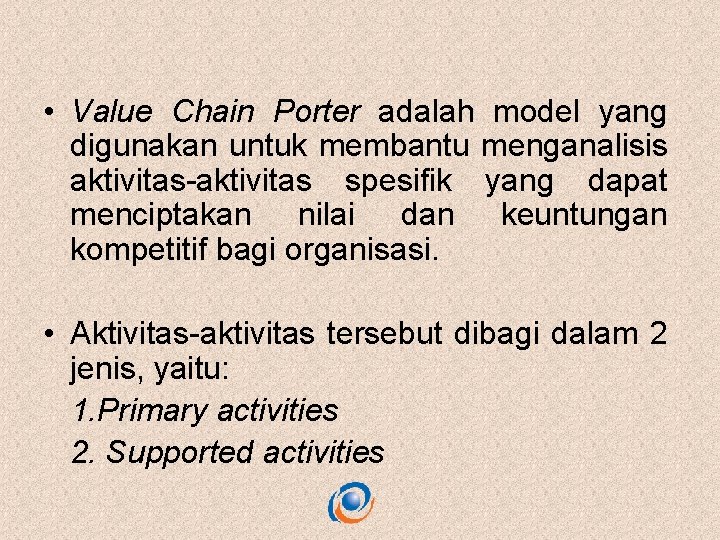 • Value Chain Porter adalah model yang digunakan untuk membantu menganalisis aktivitas-aktivitas spesifik yang dapat menciptakan nilai dan keuntungan kompetitif bagi organisasi.

• Aktivitas-aktivitas tersebut dibagi dalam 2 jenis, yaitu:

1.Primary activities

2. Supported activities